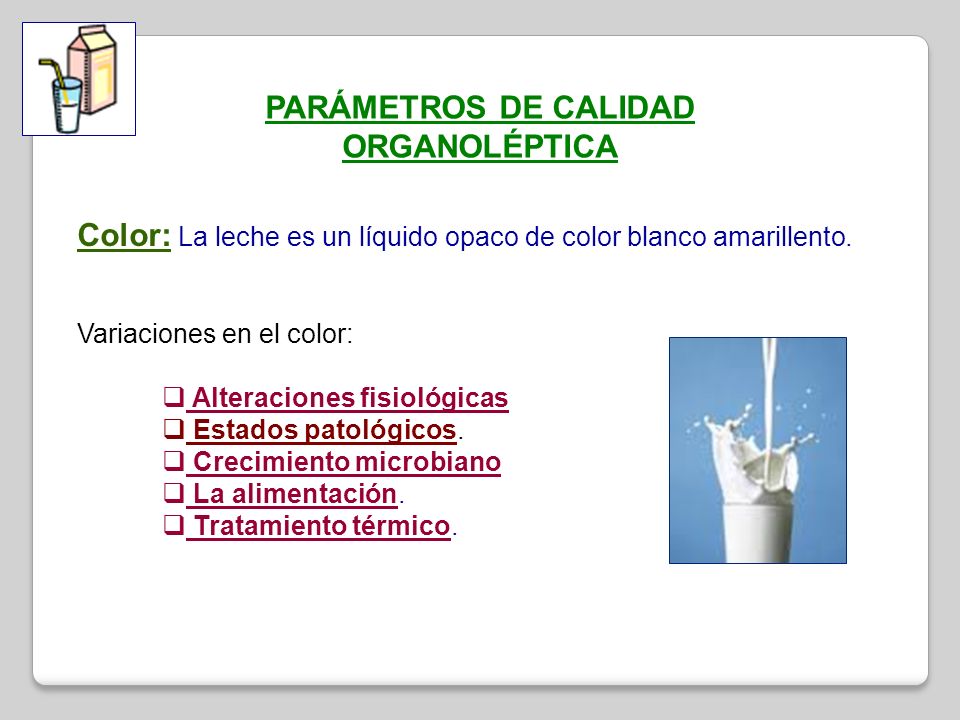 PARÁMETROS DE CALIDAD ORGANOLÉPTICA

Color: La leche es un líquido opaco de color blanco amarillento.

Variaciones en el color:

❑ Alteraciones fisiológicas
❑ Estados patológicos.
❑ Crecimiento microbiano
❑ La alimentación.
❑ Tratamiento térmico.